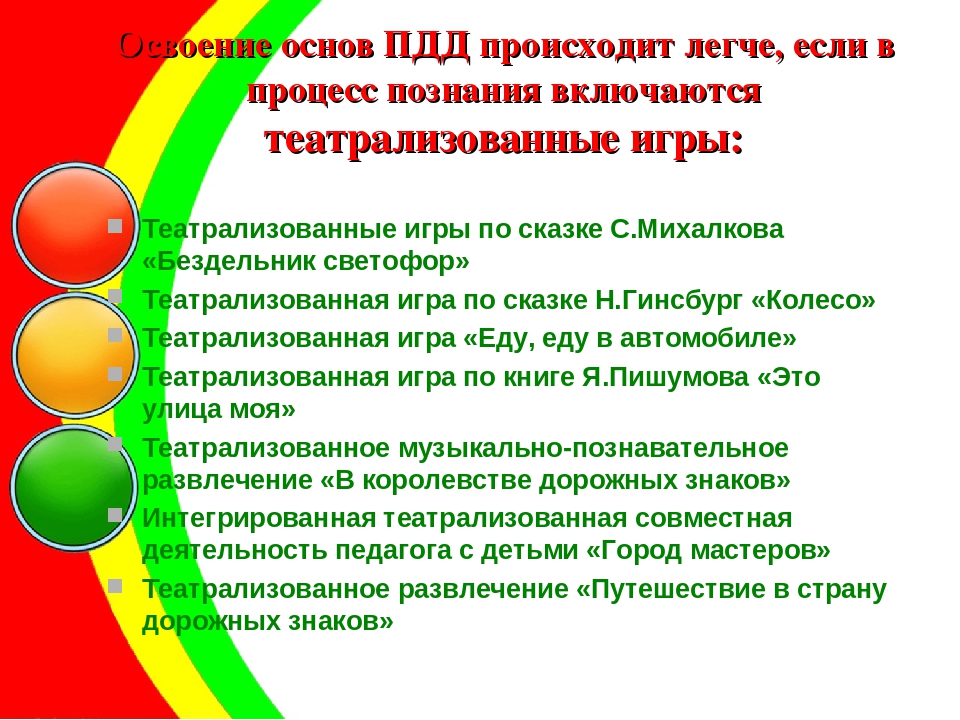 Освоение основ ПДД происходит легче, если в процесс познания включаются театрализованные игры:

Театрализованные игры по сказке С.Михалкова «Бездельник светофор»

Театрализованная игра по сказке Н.Гинсбург «Колесо»

Театрализованная игра «Еду, еду в автомобиле»

Театрализованная игра по книге Я.Пишумова «Это улица моя»

Театрализованное музыкально-познавательное развлечение «В королевстве дорожных знаков»

Интегрированная театрализованная совместная деятельность педагога с детьми «Город мастеров»

Театрализованное развлечение «Путешествие в страну дорожных знаков»